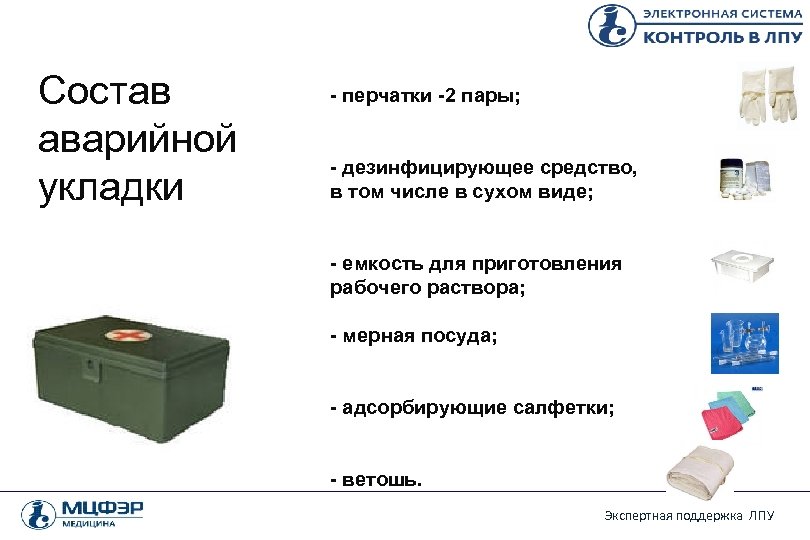 ЭЛЕКТРОННАЯ СИСТЕМА
КОНТРОЛЬ В ЛПУ

Состав аварийной укладки

- перчатки -2 пары;

- дезинфицирующее средство, в том числе в сухом виде;

- емкость для приготовления рабочего раствора;

- мерная посуда;

- адсорбирующие салфетки;

- ветошь.

МЦФЭР
МЕДИЦИНА

Экспертная поддержка ЛПУ